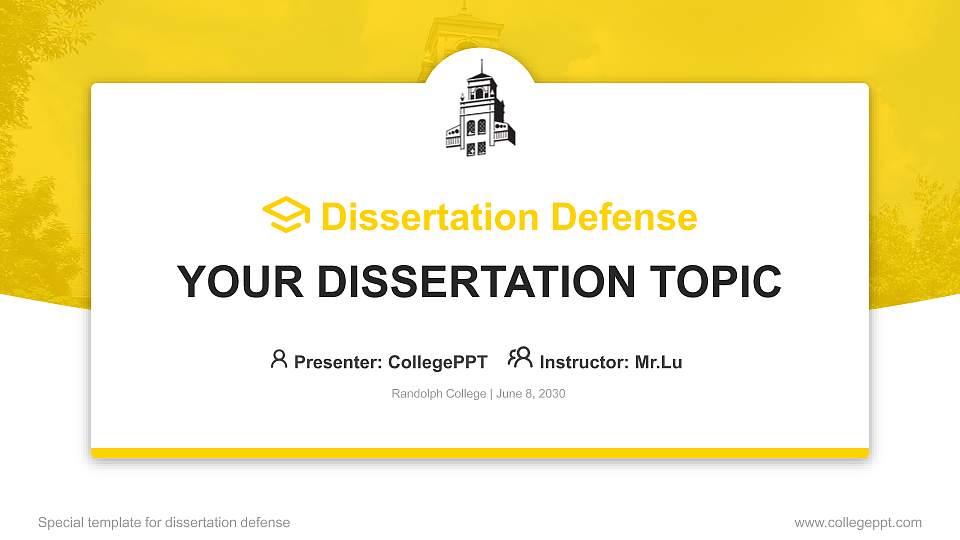 Dissertation Defense

YOUR DISSERTATION TOPIC

Presenter: CollegePPT Instructor: Mr.Lu

Randolph College | June 8, 2030

Special template for dissertation defense

www.collegeppt.com